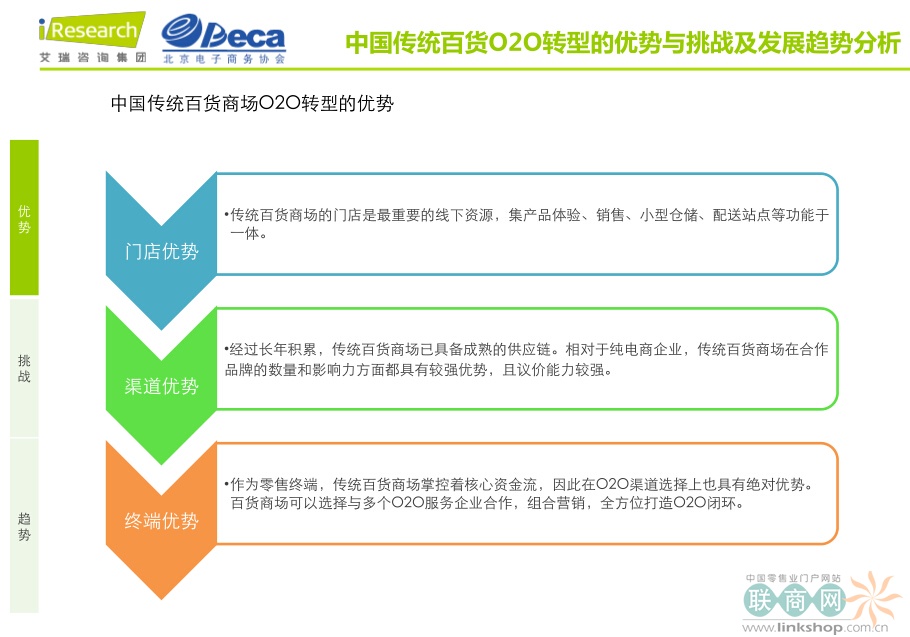 iResearch
艾瑞咨询集团

Beca
北京电子商务协会

中国传统百货O2O转型的优势与挑战及发展趋势分析

中国传统百货商场O2O转型的优势

优势

挑战

趋势

门店优势

•传统百货商场的门店是最重要的线下资源，集产品体验、销售、小型仓储、配送站点等功能于一体。

渠道优势

•经过长年积累，传统百货商场已具备成熟的供应链。相对于纯电商企业，传统百货商场在合作品牌的数量和影响力方面都具有较强优势，且议价能力较强。

终端优势

•作为零售终端，传统百货商场掌控着核心资金流，因此在O2O渠道选择上也具有绝对优势。百货商场可以选择与多个O2O服务企业合作，组合营销，全方位打造O2O闭环。

中国零售业门户网站
联商网
www.linkshop.com.cn